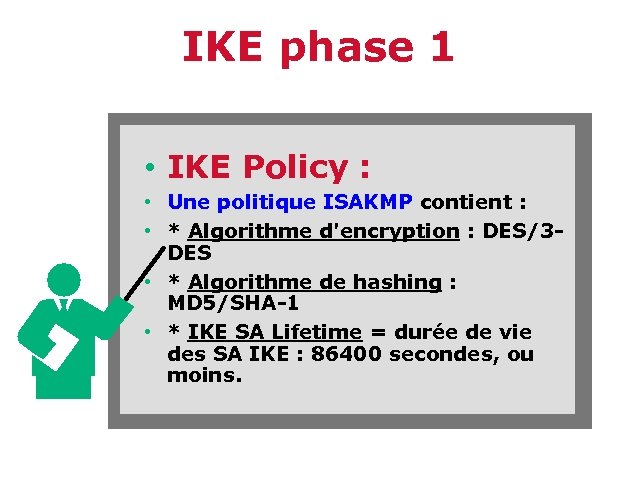 IKE phase 1

• IKE Policy :
• Une politique ISAKMP contient :
• * Algorithme d'encryption : DES/3-DES
• * Algorithme de hashing : MD5/SHA-1
• * IKE SA Lifetime = durée de vie des SA IKE : 86400 secondes, ou moins.